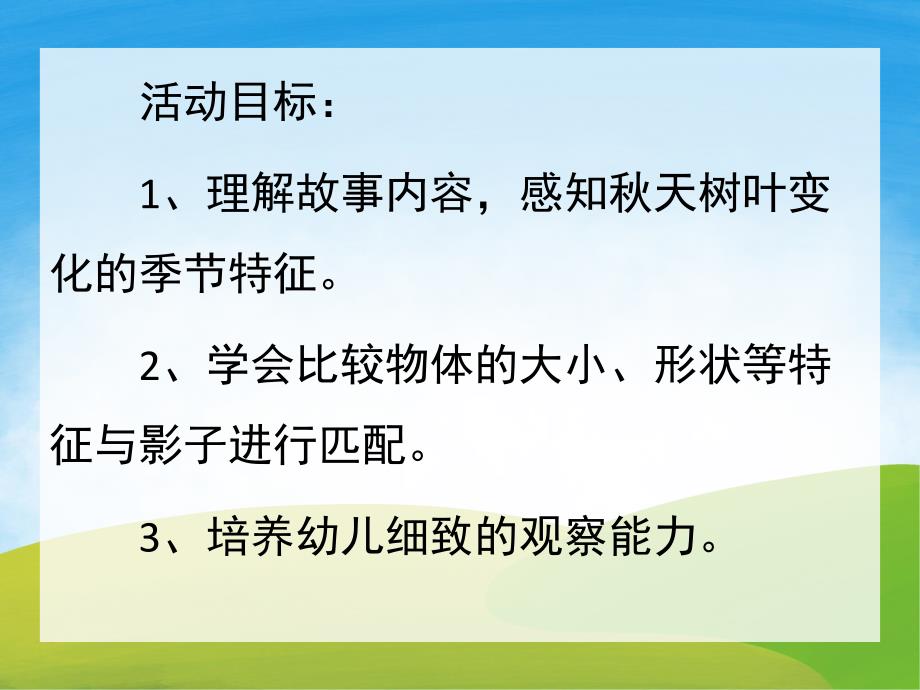 活动目标：

1、理解故事内容，感知秋天树叶变化的季节特征。

2、学会比较物体的大小、形状等特征与影子进行匹配。

3、培养幼儿细致的观察能力。